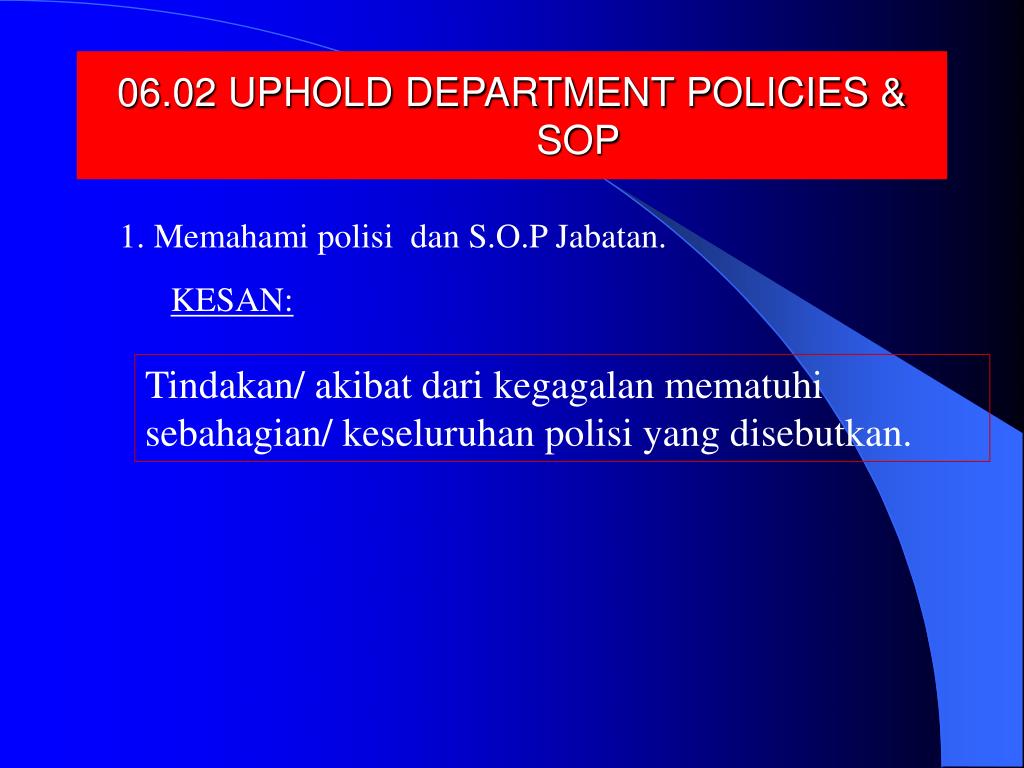 06.02 UPHOLD DEPARTMENT POLICIES & SOP

1. Memahami polisi dan S.O.P Jabatan.

KESAN:

Tindakan/ akibat dari kegagalan mematuhi sebahagian/ keseluruhan polisi yang disebutkan.